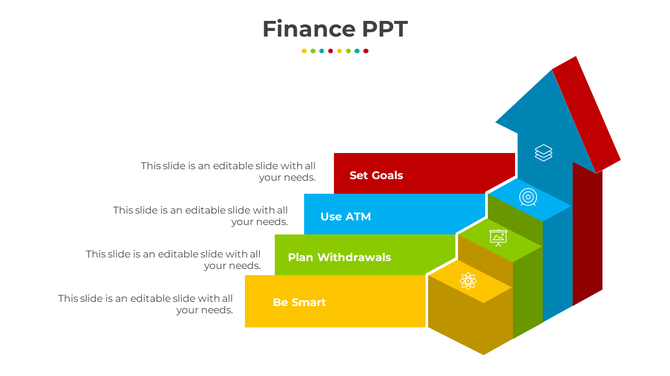 Finance PPT

This slide is an editable slide with all your needs.

Set Goals

This slide is an editable slide with all your needs.

Use ATM

This slide is an editable slide with all your needs.

Plan Withdrawals

This slide is an editable slide with all your needs.

Be Smart